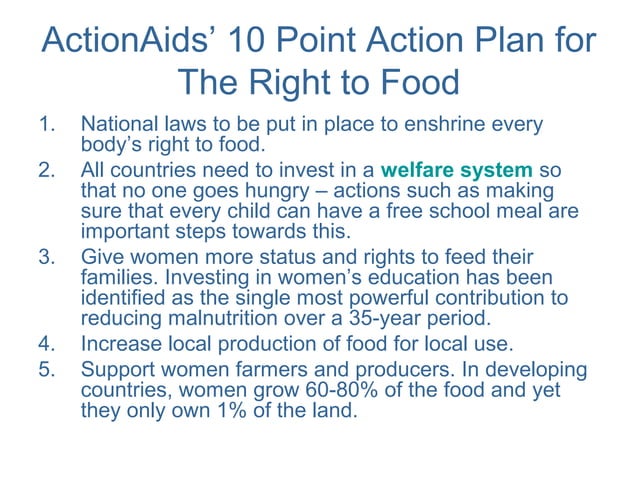 ActionAids’ 10 Point Action Plan for The Right to Food

1. National laws to be put in place to enshrine every body’s right to food.
2. All countries need to invest in a welfare system so that no one goes hungry – actions such as making sure that every child can have a free school meal are important steps towards this.
3. Give women more status and rights to feed their families. Investing in women’s education has been identified as the single most powerful contribution to reducing malnutrition over a 35-year period.
4. Increase local production of food for local use.
5. Support women farmers and producers. In developing countries, women grow 60-80% of the food and yet they only own 1% of the land.